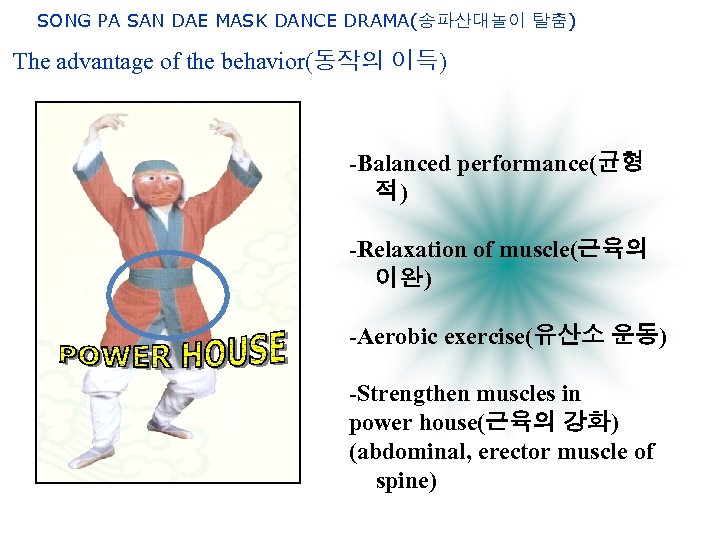 SONG PA SAN DAE MASK DANCE DRAMA(송파산대놀이 탈춤)

The advantage of the behavior(동작의 이득)

POWER HOUSE

-Balanced performance(균형적)

-Relaxation of muscle(근육의 이완)

-Aerobic exercise(유산소 운동)

-Strengthen muscles in power house(근육의 강화) (abdominal, erector muscle of spine)